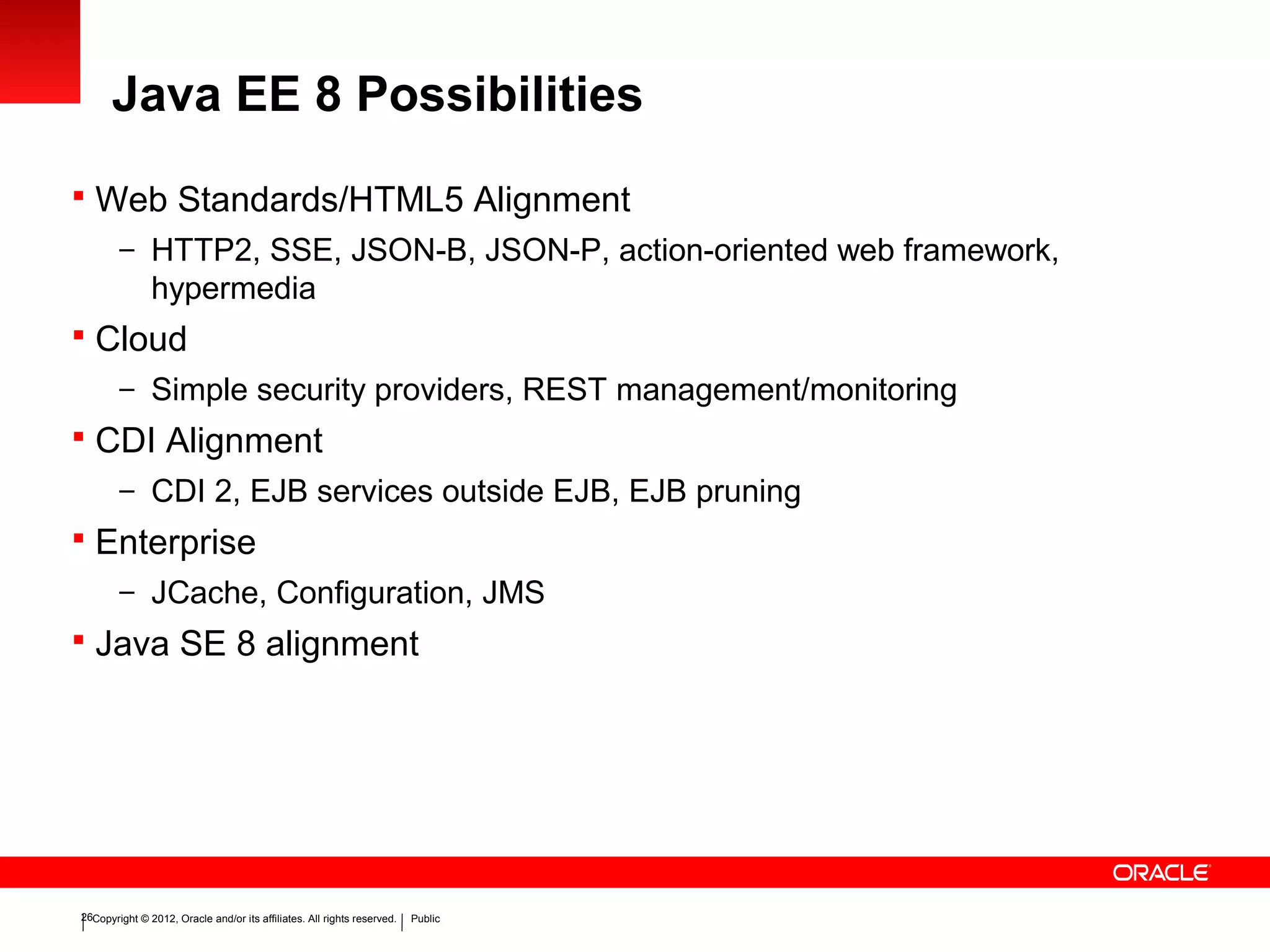 Java EE 8 Possibilities

▪ Web Standards/HTML5 Alignment
– HTTP2, SSE, JSON-B, JSON-P, action-oriented web framework, hypermedia
▪ Cloud
– Simple security providers, REST management/monitoring
▪ CDI Alignment
– CDI 2, EJB services outside EJB, EJB pruning
▪ Enterprise
– JCache, Configuration, JMS
▪ Java SE 8 alignment

ORACLE

26 Copyright © 2012, Oracle and/or its affiliates. All rights reserved. | Public